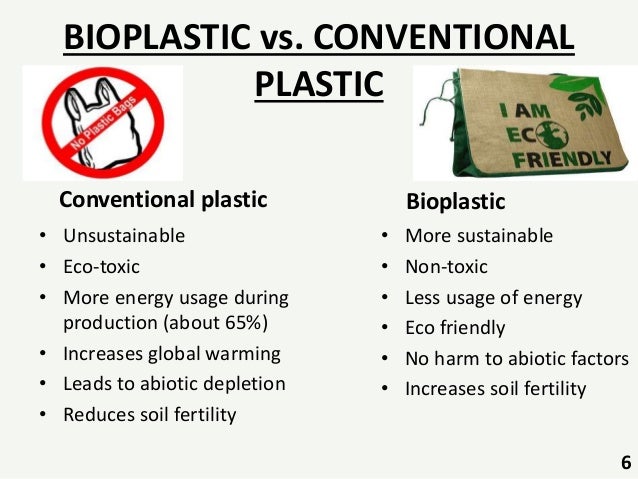 BIOPLASTIC vs. CONVENTIONAL PLASTIC

No Plastic Bags

I AM ECO FRIENDLY

Conventional plastic
• Unsustainable
• Eco-toxic
• More energy usage during production (about 65%)
• Increases global warming
• Leads to abiotic depletion
• Reduces soil fertility

Bioplastic
• More sustainable
• Non-toxic
• Less usage of energy
• Eco friendly
• No harm to abiotic factors
• Increases soil fertility

6